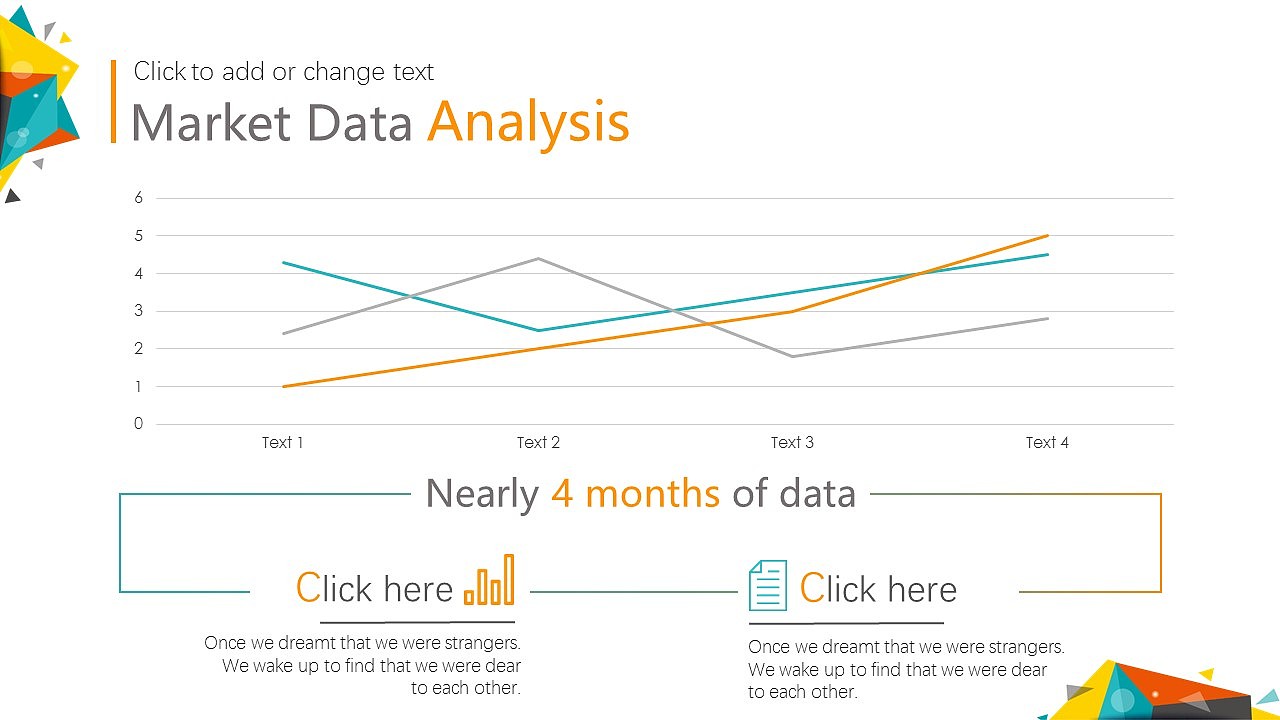 Click to add or change text

Market Data Analysis

6
5
4
3
2
1
0

Text 1
Text 2
Text 3
Text 4

Nearly 4 months of data

Click here

Once we dreamt that we were strangers. We wake up to find that we were dear to each other.

Click here

Once we dreamt that we were strangers. We wake up to find that we were dear to each other.